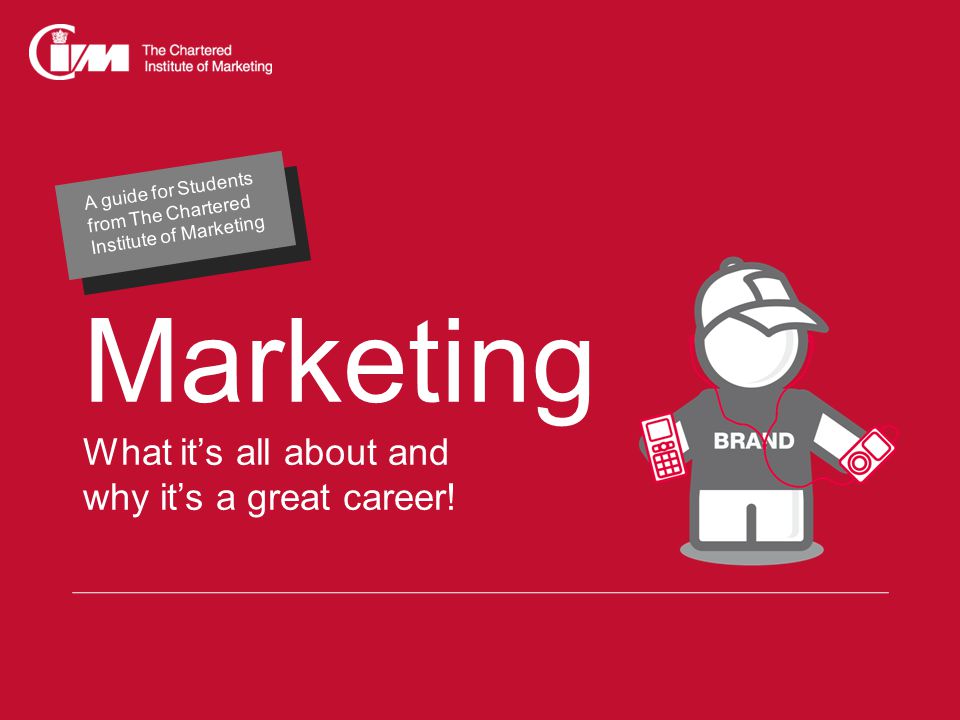 CIM The Chartered Institute of Marketing

A guide for Students from The Chartered Institute of Marketing

Marketing

What it's all about and why it's a great career!

BRAND